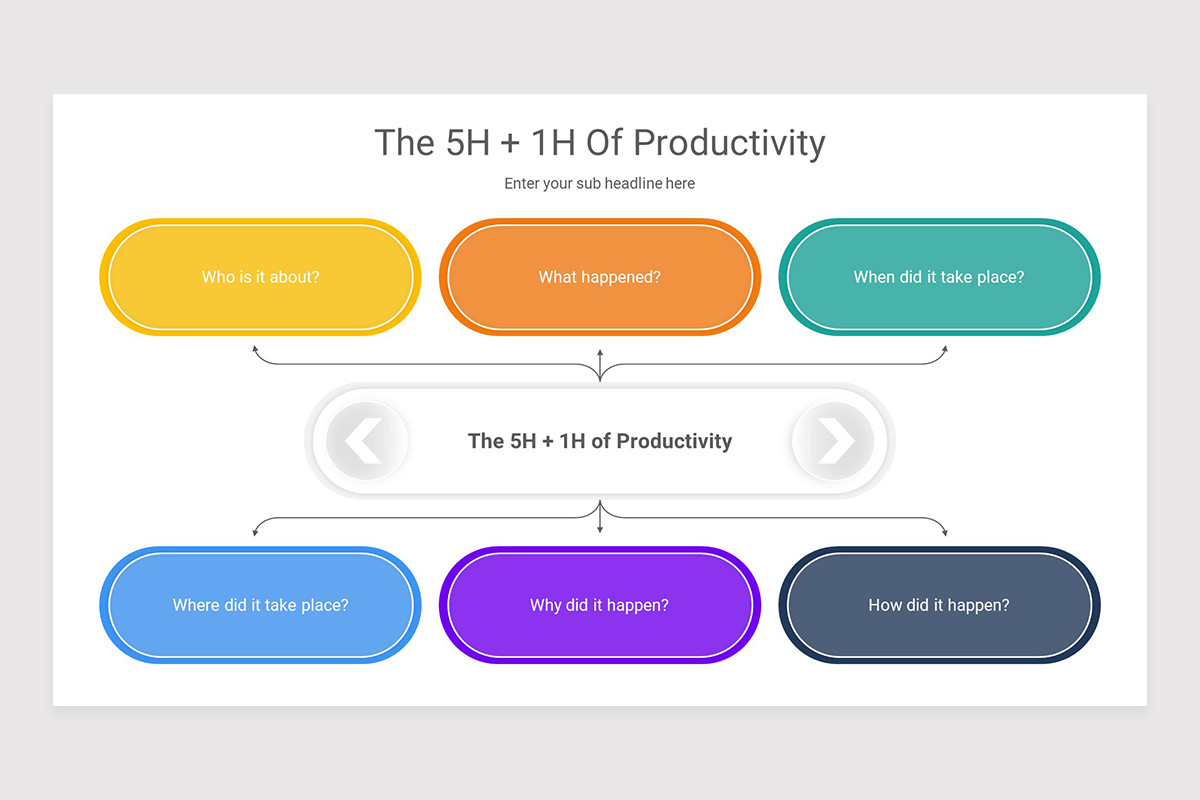 The 5H + 1H Of Productivity

Enter your sub headline here

Who is it about?

What happened?

When did it take place?

The 5H + 1H of Productivity

Where did it take place?

Why did it happen?

How did it happen?